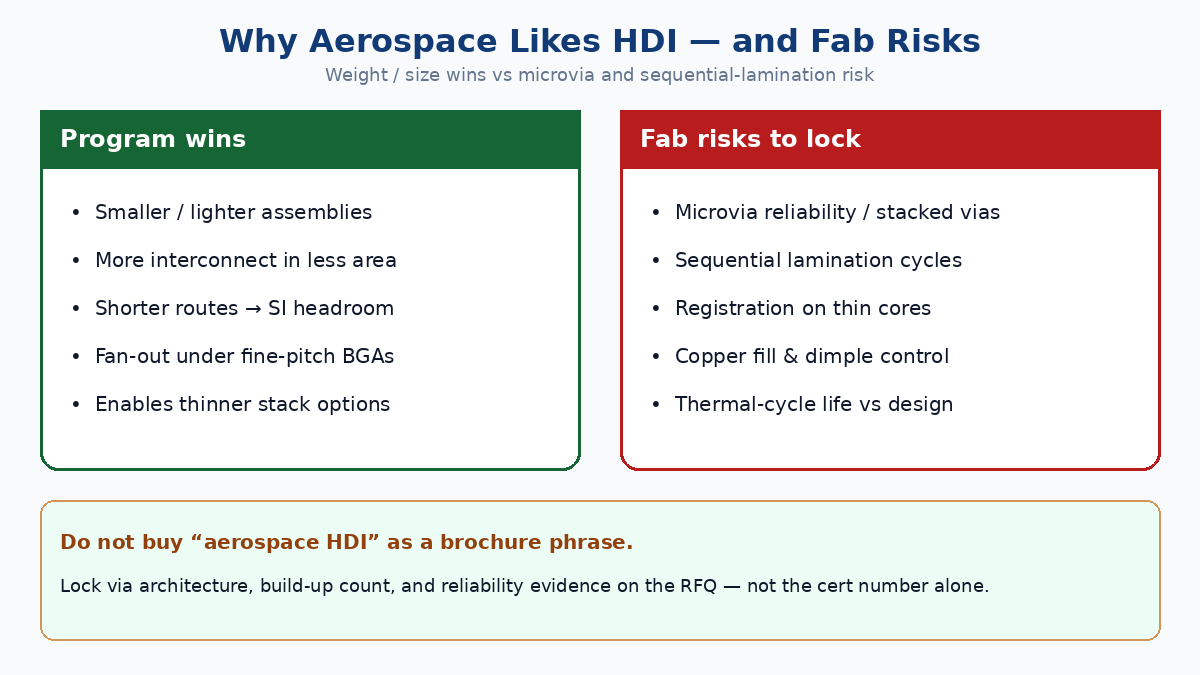 Why Aerospace Likes HDI — and Fab Risks

Weight / size wins vs microvia and sequential-lamination risk

Program wins

• Smaller / lighter assemblies
• More interconnect in less area
• Shorter routes → SI headroom
• Fan-out under fine-pitch BGAs
• Enables thinner stack options

Fab risks to lock

• Microvia reliability / stacked vias
• Sequential lamination cycles
• Registration on thin cores
• Copper fill & dimple control
• Thermal-cycle life vs design

Do not buy "aerospace HDI" as a brochure phrase.

Lock via architecture, build-up count, and reliability evidence on the RFQ — not the cert number alone.